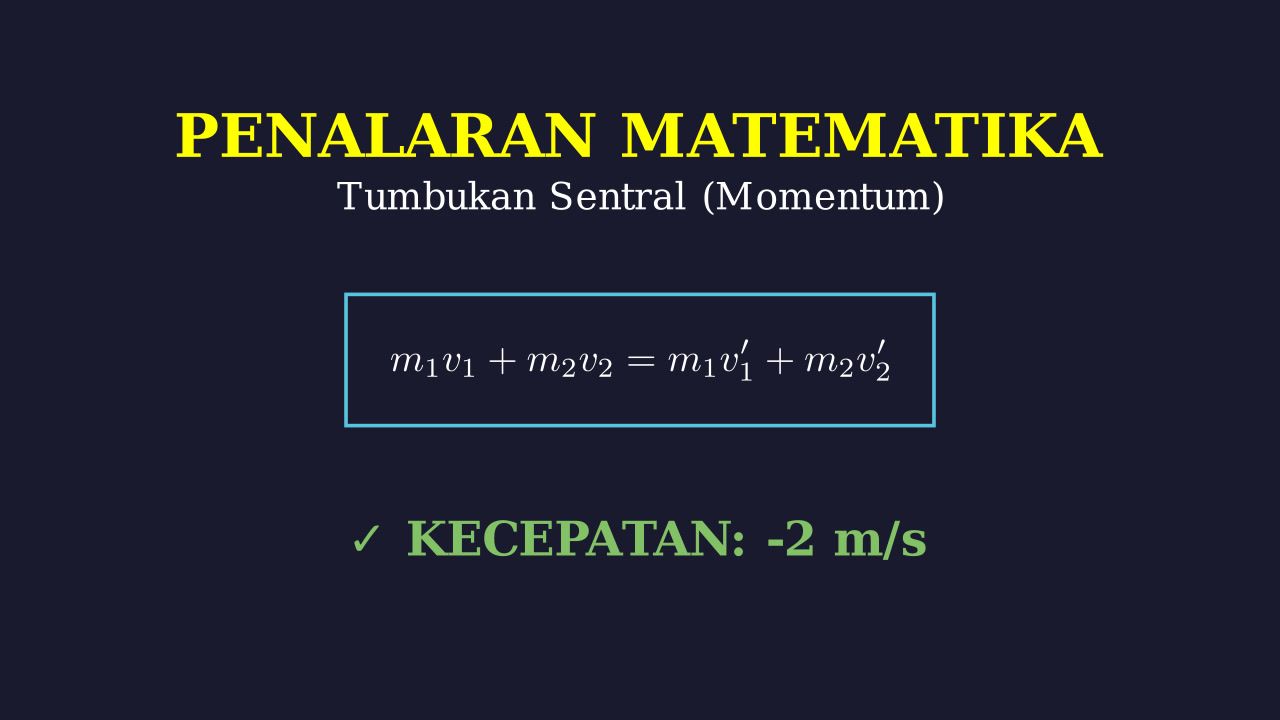 PENALARAN MATEMATIKA
Tumbukan Sentral (Momentum)

$m_1v_1 + m_2v_2 = m_1v_1' + m_2v_2'$

✓ KECEPATAN: -2 m/s